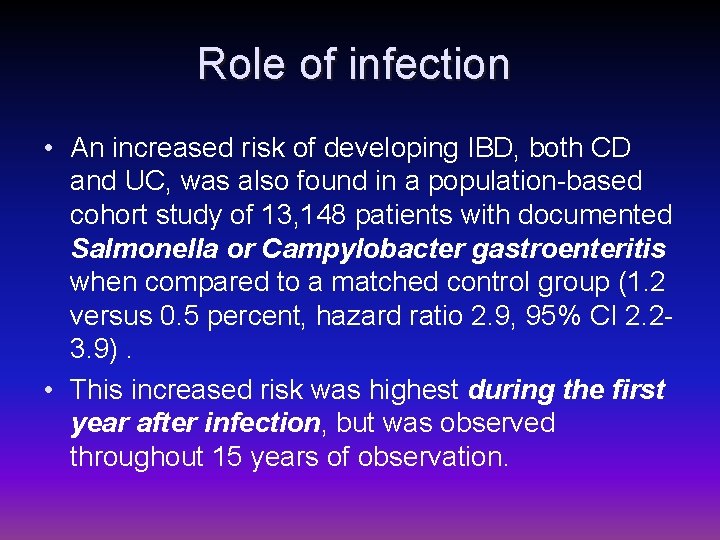 Role of infection

• An increased risk of developing IBD, both CD and UC, was also found in a population-based cohort study of 13,148 patients with documented Salmonella or Campylobacter gastroenteritis when compared to a matched control group (1.2 versus 0.5 percent, hazard ratio 2.9, 95% CI 2.2-3.9) .

• This increased risk was highest during the first year after infection, but was observed throughout 15 years of observation.